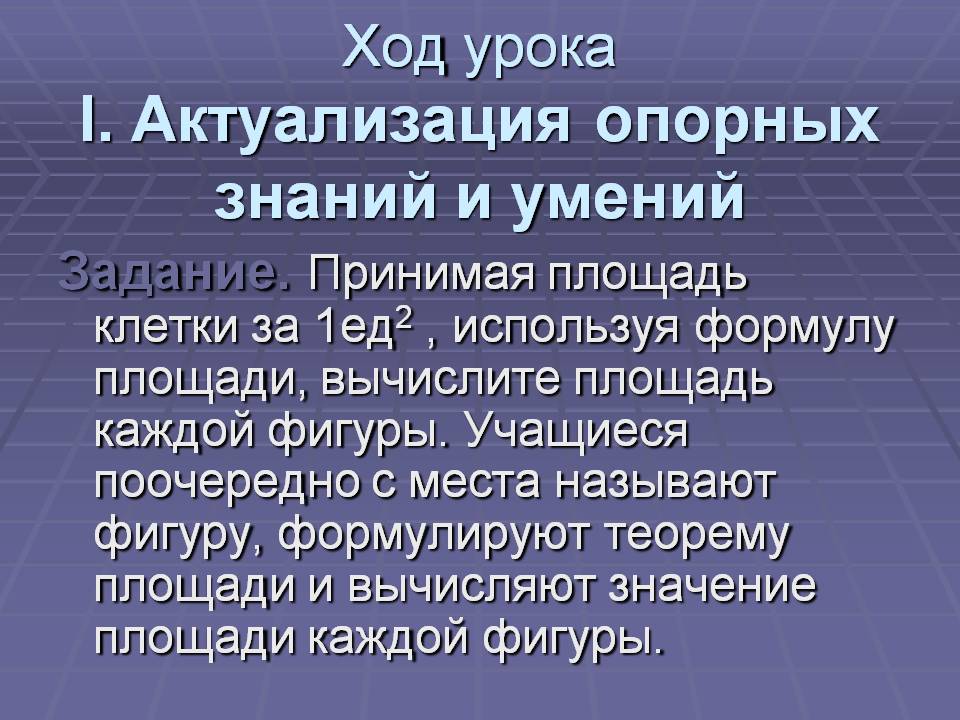 Ход урока
I. Актуализация опорных знаний и умений

Задание. Принимая площадь клетки за 1ед$^2$ , используя формулу площади, вычислите площадь каждой фигуры. Учащиеся поочередно с места называют фигуру, формулируют теорему площади и вычисляют значение площади каждой фигуры.